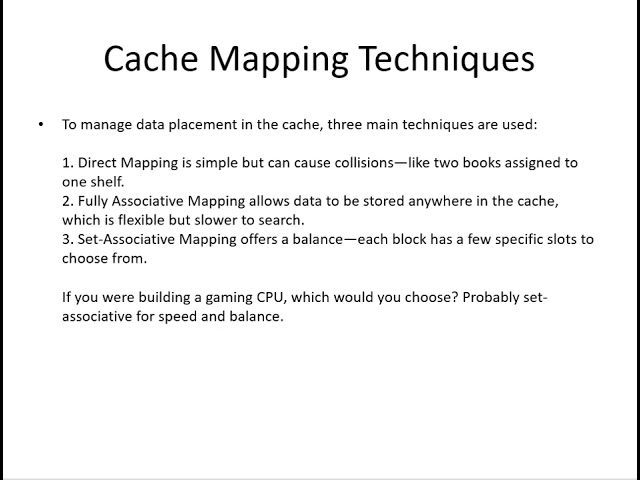 Cache Mapping Techniques

• To manage data placement in the cache, three main techniques are used:

1. Direct Mapping is simple but can cause collisions—like two books assigned to one shelf.
2. Fully Associative Mapping allows data to be stored anywhere in the cache, which is flexible but slower to search.
3. Set-Associative Mapping offers a balance—each block has a few specific slots to choose from.

If you were building a gaming CPU, which would you choose? Probably set-associative for speed and balance.